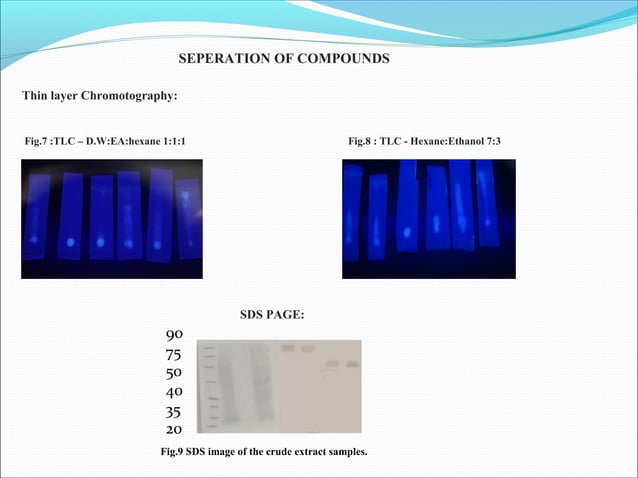 SEPERATION OF COMPOUNDS

Thin layer Chromotography:

Fig.7 :TLC – D.W:EA:hexane 1:1:1

Fig.8 : TLC - Hexane:Ethanol 7:3

SDS PAGE:

90
75
50
40
35
20

Fig.9 SDS image of the crude extract samples.